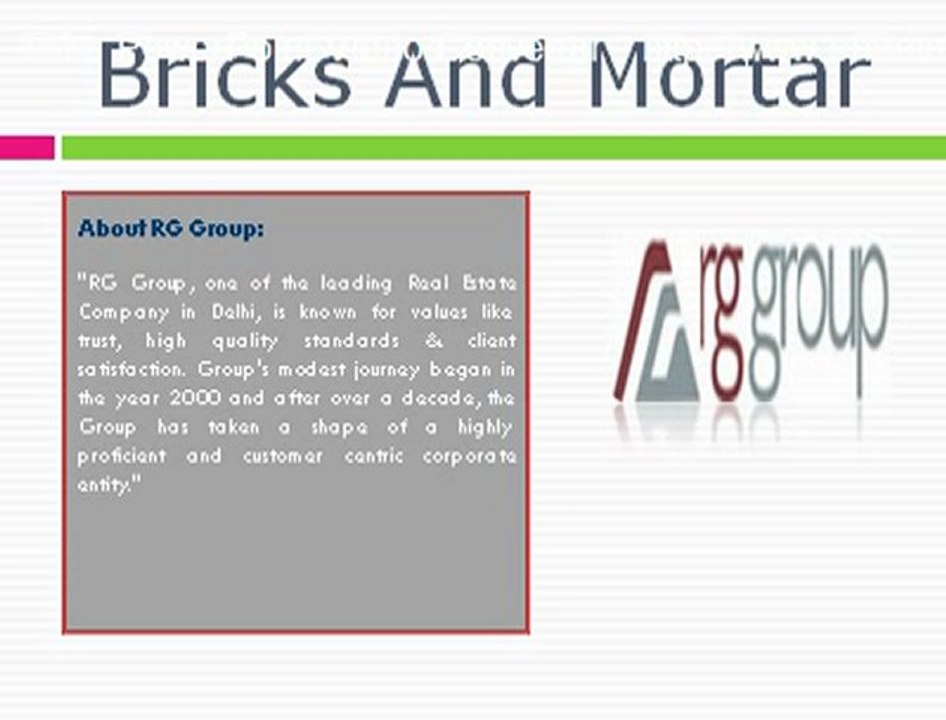 Bricks And Mortar

About RG Group:

"RG Group, one of the leading Real Estate Company in Delhi, is known for values like trust, high quality standards & client satisfaction. Group's modest journey began in the year 2000 and after over a decade, the Group has taken a shape of a highly proficient and customer centric corporate entity."

rg group